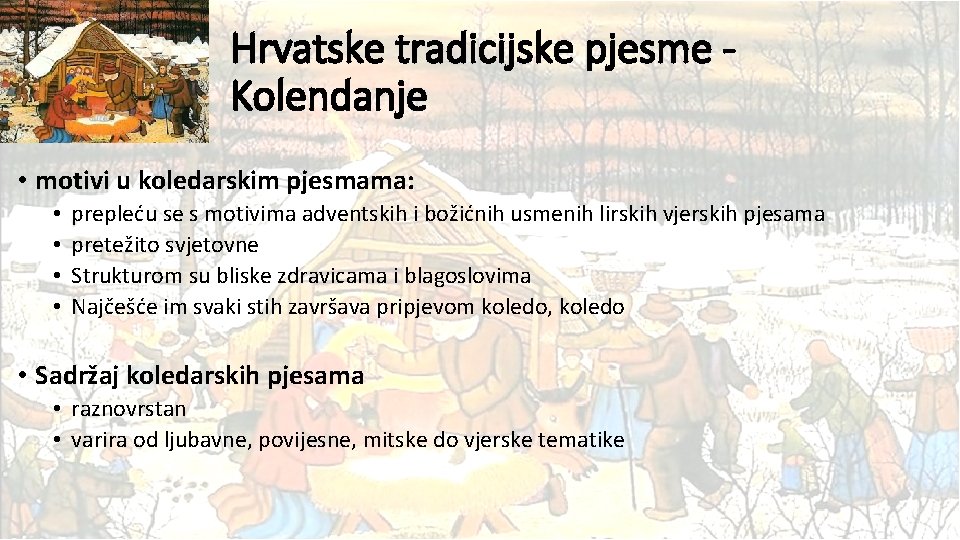 Hrvatske tradicijske pjesme - Kolendanje

• motivi u koledarskim pjesmama:
• prepleću se s motivima adventskih i božićnih usmenih lirskih vjerskih pjesama
• pretežito svjetovne
• Strukturom su bliske zdravicama i blagoslovima
• Najčešće im svaki stih završava pripjevom koledo, koledo

• Sadržaj koledarskih pjesama
• raznovrstan
• varira od ljubavne, povijesne, mitske do vjerske tematike